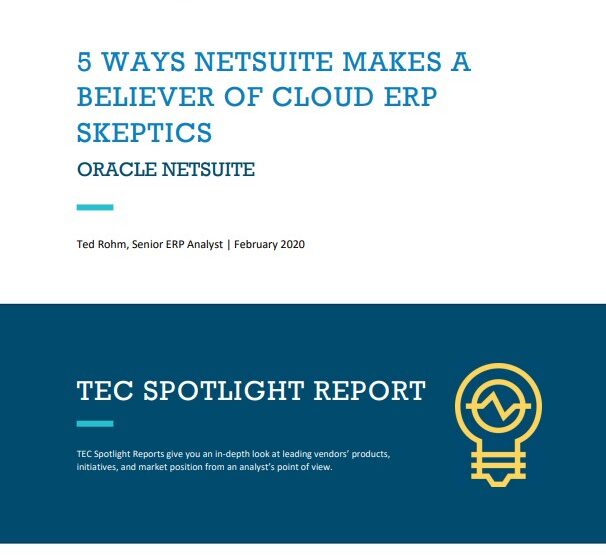 5 WAYS NETSUITE MAKES A BELIEVER OF CLOUD ERP SKEPTICS

ORACLE NETSUITE

Ted Rohm, Senior ERP Analyst | February 2020

TEC SPOTLIGHT REPORT

TEC Spotlight Reports give you an in-depth look at leading vendors' products, initiatives, and market position from an analyst's point of view.